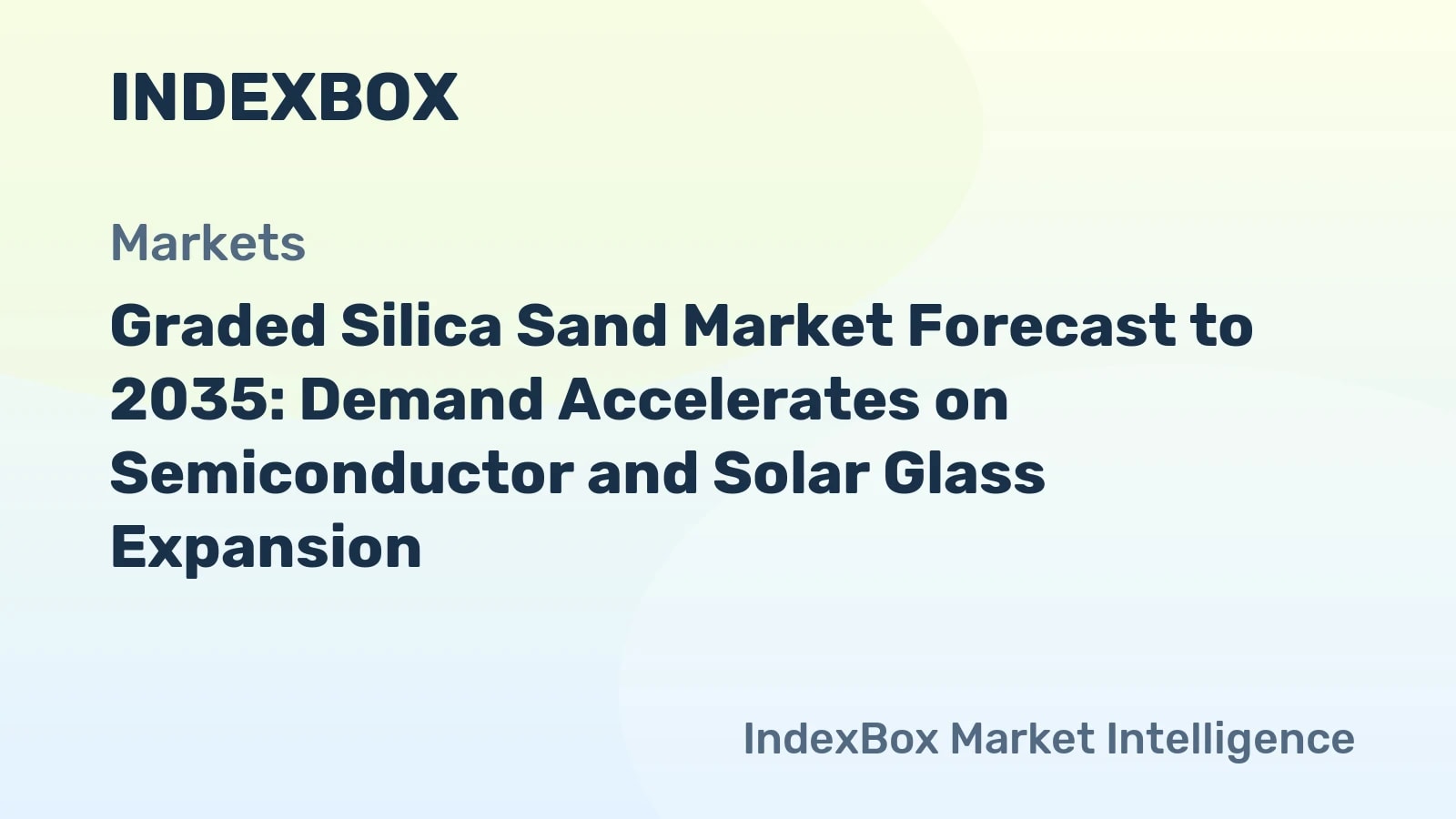 INDEXBOX

Markets

Graded Silica Sand Market Forecast to 2035: Demand Accelerates on Semiconductor and Solar Glass Expansion

IndexBox Market Intelligence